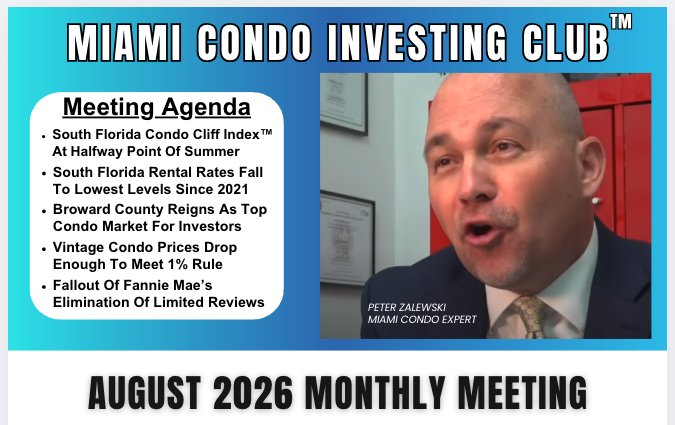 MIAMI CONDO INVESTING CLUB™

Meeting Agenda

• South Florida Condo Cliff Index™ At Halfway Point Of Summer
• South Florida Rental Rates Fall To Lowest Levels Since 2021
• Broward County Reigns As Top Condo Market For Investors
• Vintage Condo Prices Drop Enough To Meet 1% Rule
• Fallout Of Fannie Mae's Elimination Of Limited Reviews

PETER ZALEWSKI
MIAMI CONDO EXPERT

AUGUST 2026 MONTHLY MEETING